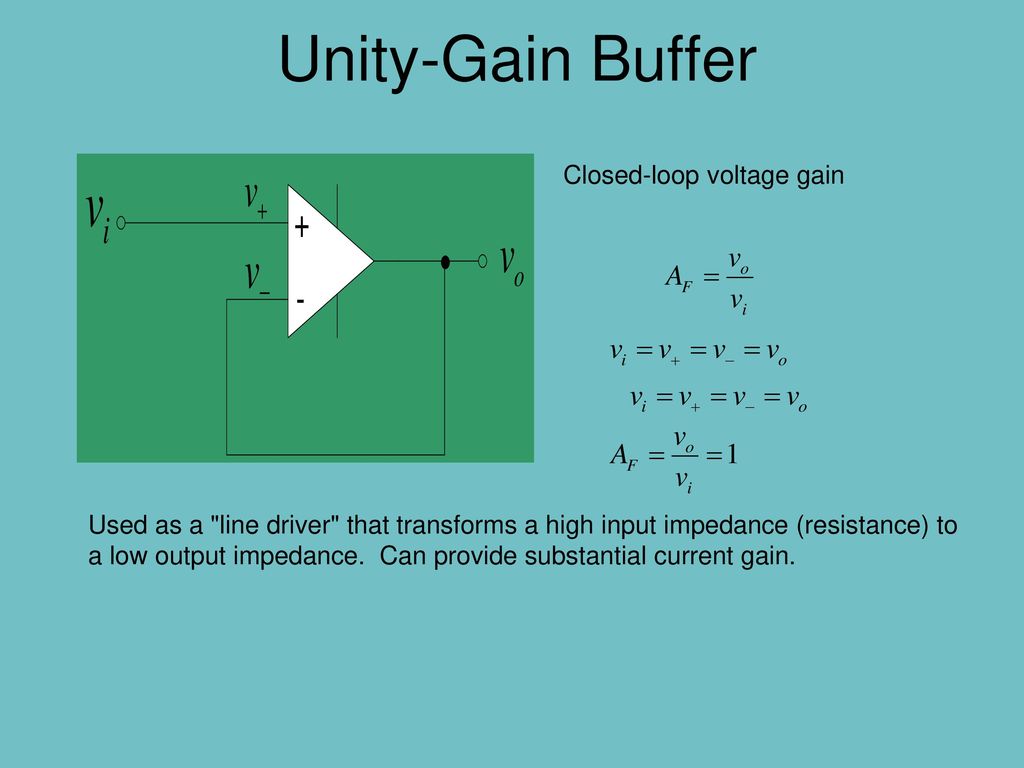 Unity-Gain Buffer

$v_i$

$v_+$

+

$v_-$

-

$v_0$

Closed-loop voltage gain

$A_F = \frac{v_o}{v_i}$

$v_i = v_+ = v_- = v_o$

$v_i = v_+ = v_- = v_o$

$A_F = \frac{v_o}{v_i} = 1$

Used as a "line driver" that transforms a high input impedance (resistance) to a low output impedance. Can provide substantial current gain.